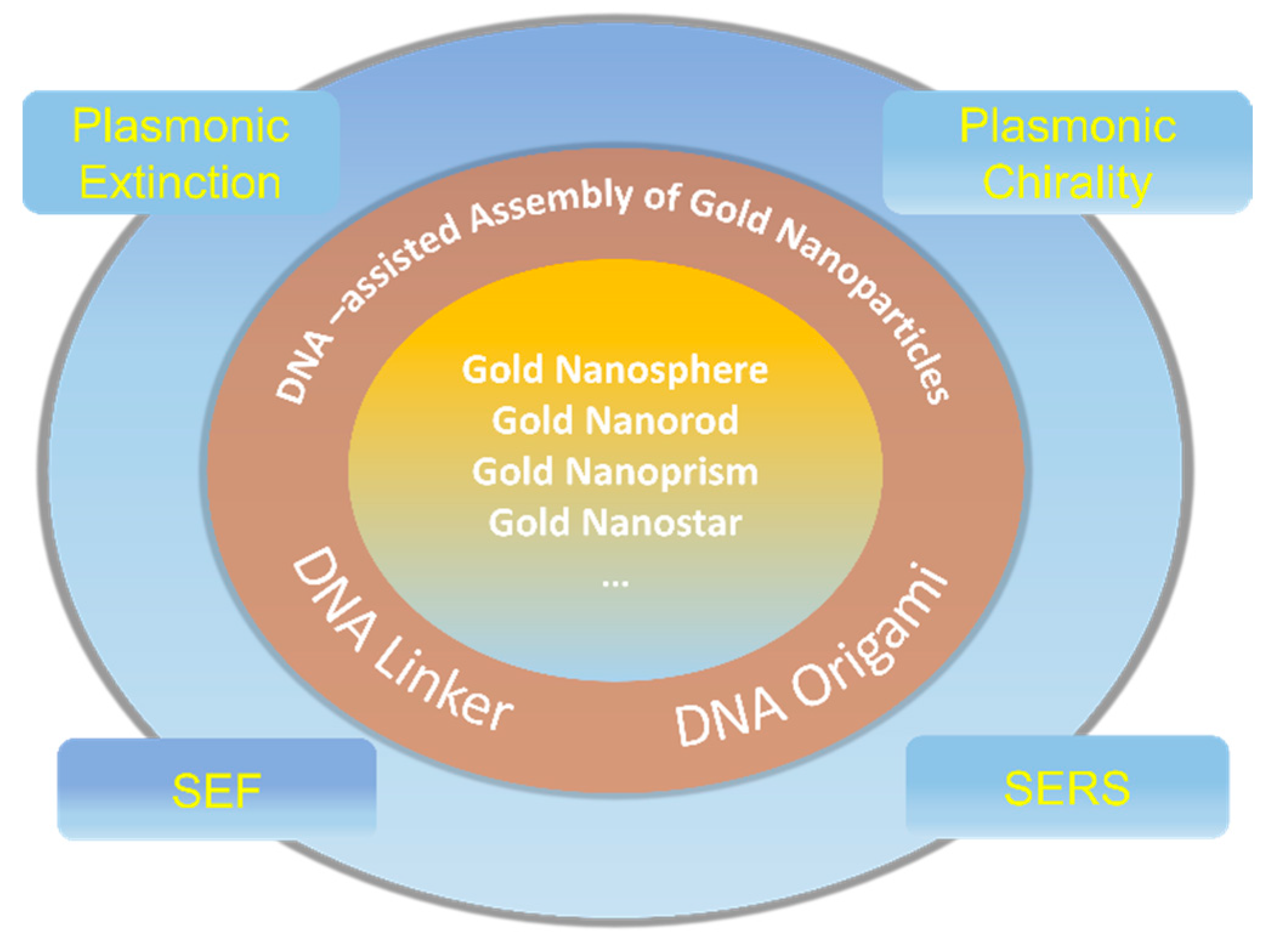 Plasmonic Extinction

Plasmonic Chirality

DNA –assisted Assembly of Gold Nanoparticles

Gold Nanosphere
Gold Nanorod
Gold Nanoprism
Gold Nanostar
...

DNA Linker

DNA Origami

SEF

SERS